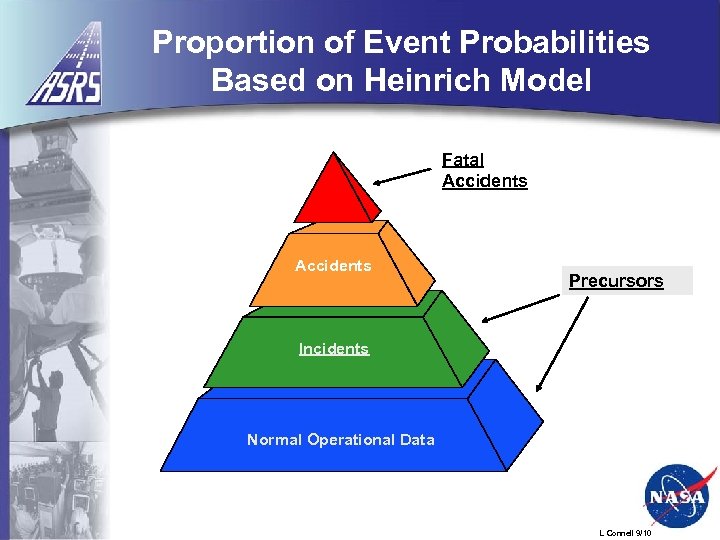 ASRS

Proportion of Event Probabilities Based on Heinrich Model

Fatal Accidents

Accidents

Precursors

Incidents

Normal Operational Data

NASA

L Connell 9/10